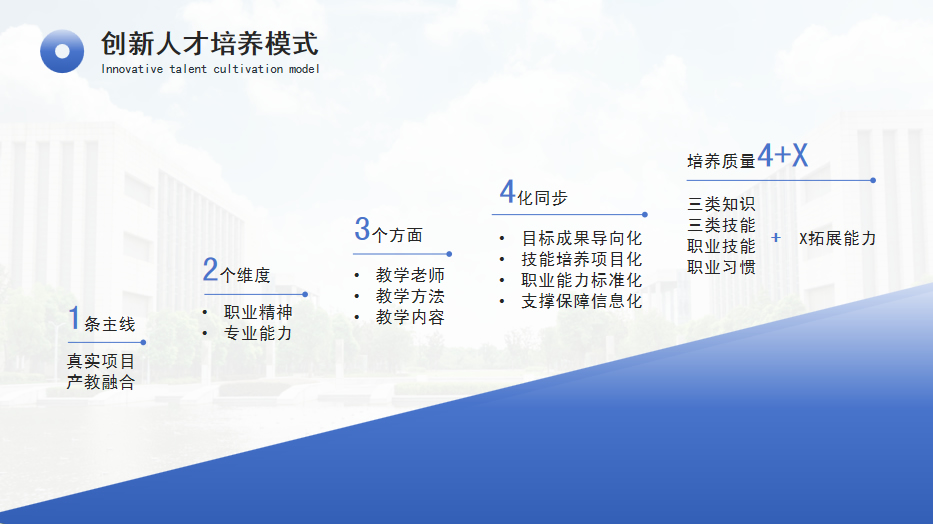 创新人才培养模式
Innovative talent cultivation model

1条主线
真实项目
产教融合

2个维度
• 职业精神
• 专业能力

3个方面
• 教学老师
• 教学方法
• 教学内容

4化同步
• 目标成果导向化
• 技能培养项目化
• 职业能力标准化
• 支撑保障信息化

培养质量4+X
三类知识
三类技能
职业技能
职业习惯
+ X拓展能力